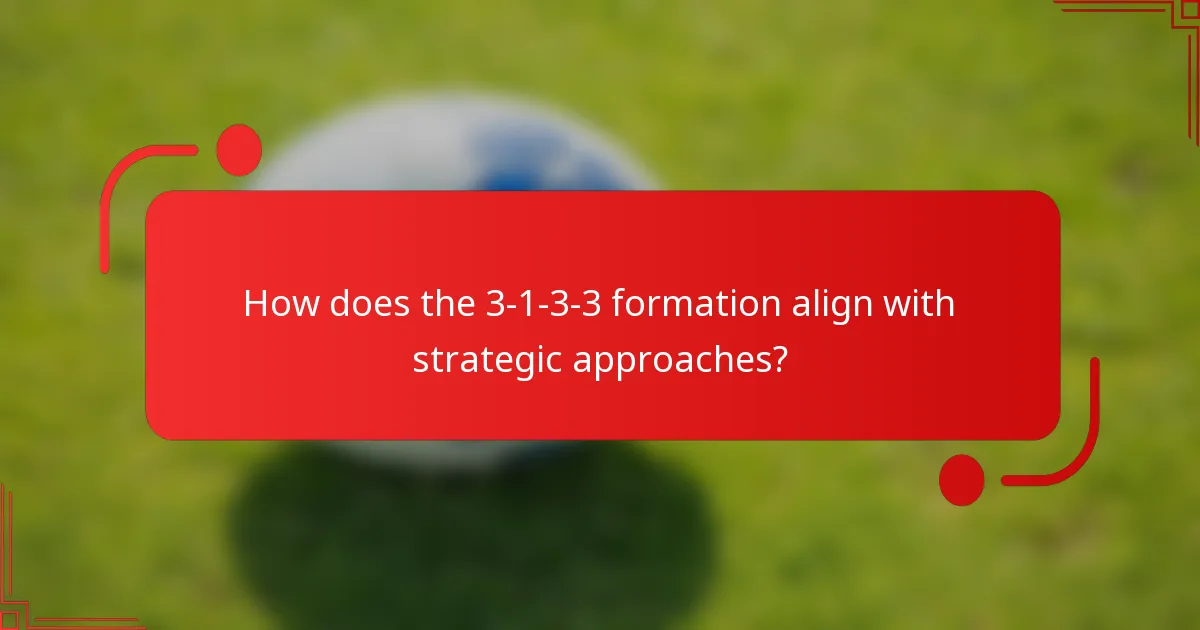 How does the 3-1-3-3 formation align with strategic approaches?